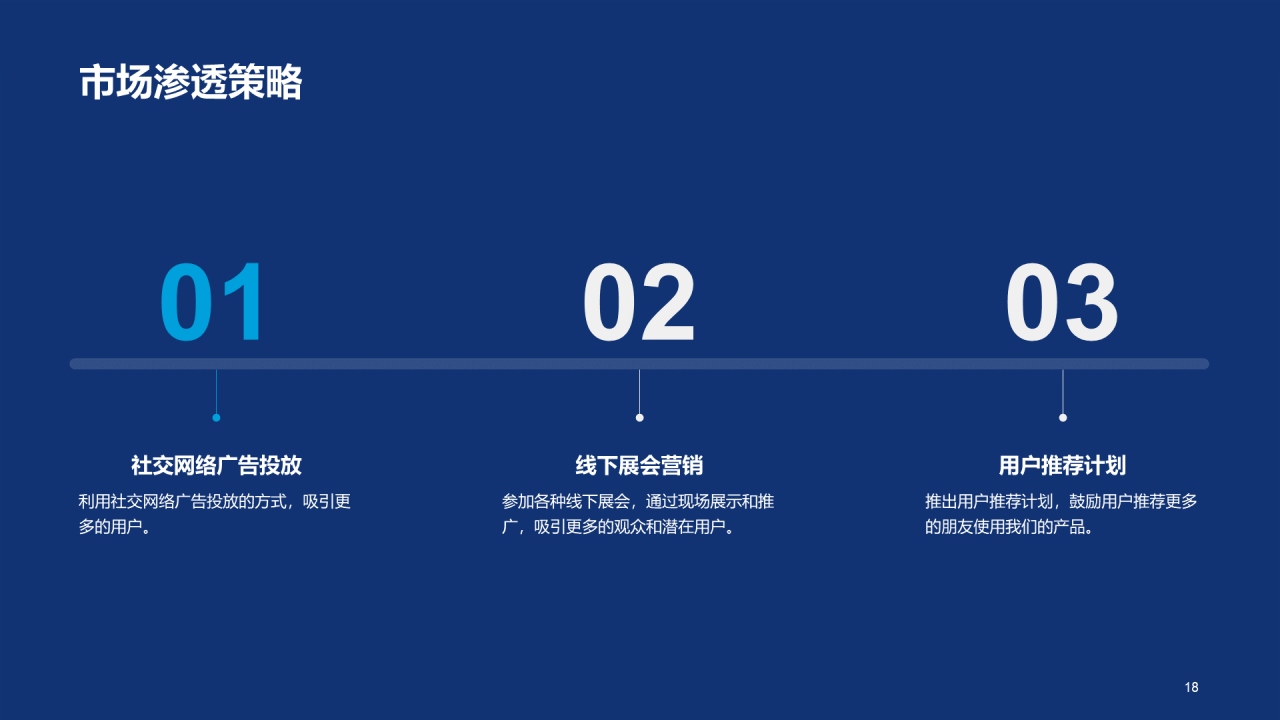 市场渗透策略

01

社交网络广告投放

利用社交网络广告投放的方式，吸引更多的用户。

02

线下展会营销

参加各种线下展会，通过现场展示和推广，吸引更多的观众和潜在用户。

03

用户推荐计划

推出用户推荐计划，鼓励用户推荐更多的朋友使用我们的产品。

18